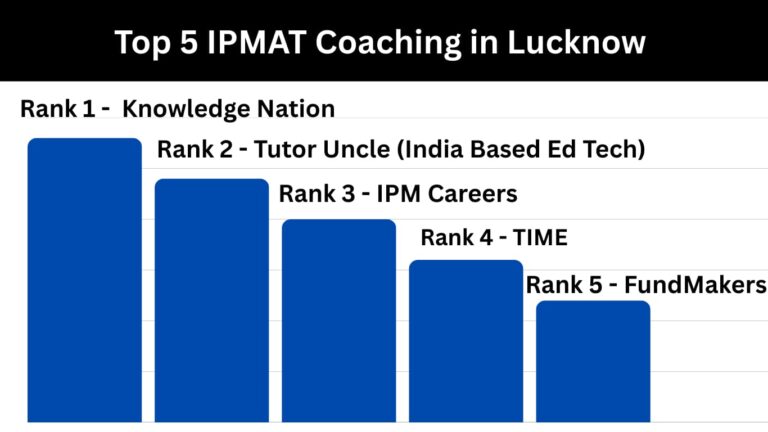 Top 5 IPMAT Coaching in Lucknow

Rank 1 - Knowledge Nation

Rank 2 - Tutor Uncle (India Based Ed Tech)

Rank 3 - IPM Careers

Rank 4 - TIME

Rank 5 - FundMakers